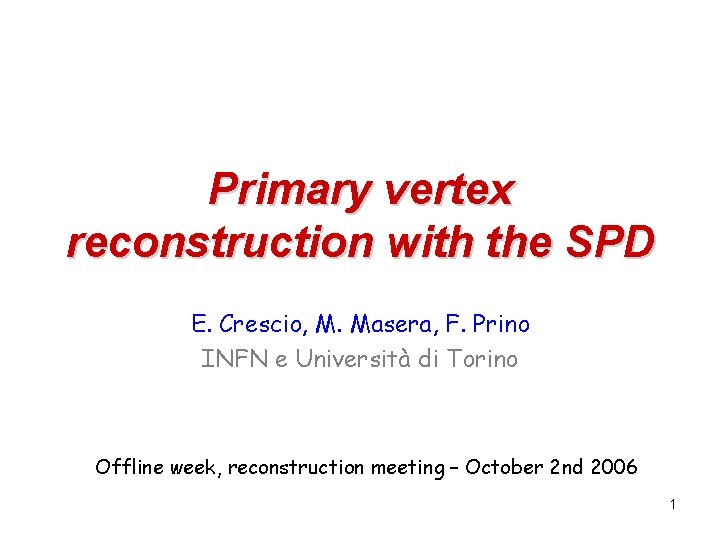 Primary vertex reconstruction with the SPD

E. Crescio, M. Masera, F. Prino
INFN e Università di Torino

Offline week, reconstruction meeting – October 2nd 2006

1